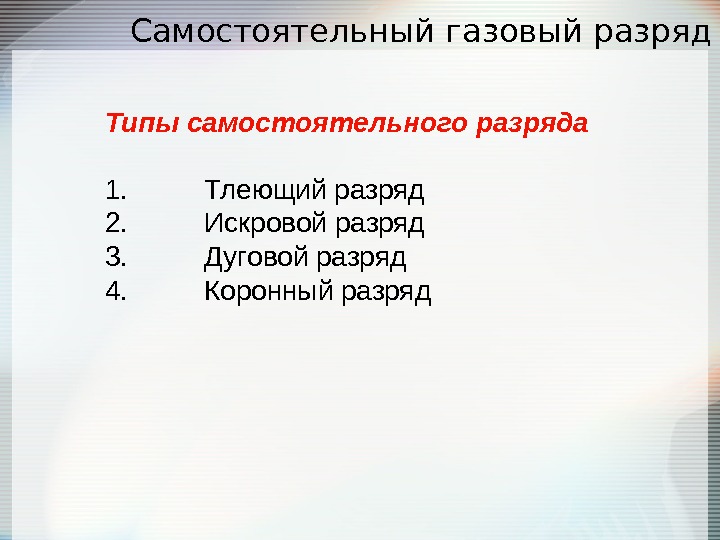 Самостоятельный газовый разряд

Типы самостоятельного разряда

1. Тлеющий разряд
2. Искровой разряд
3. Дуговой разряд
4. Коронный разряд